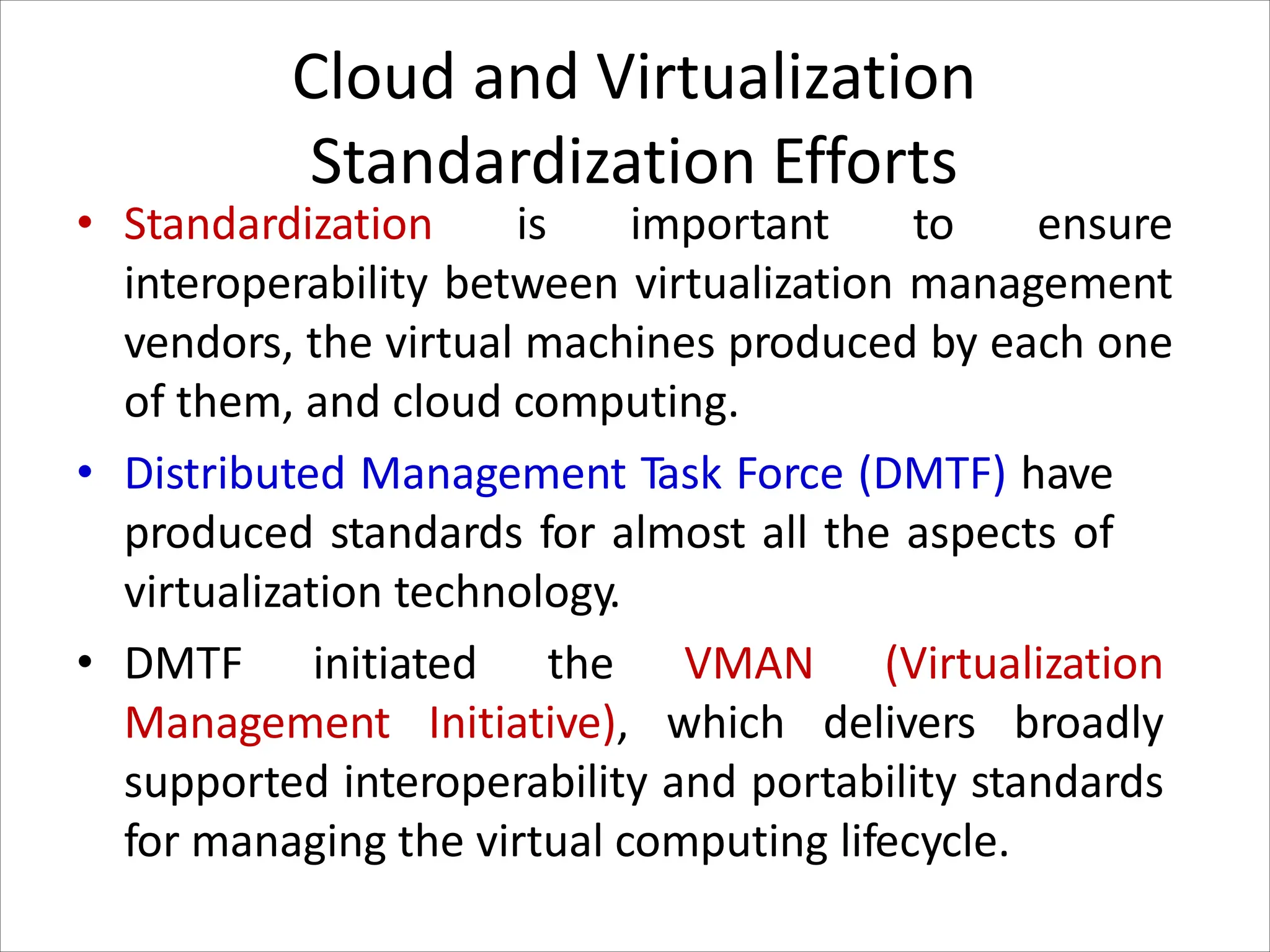 Cloud and Virtualization Standardization Efforts

• Standardization is important to ensure interoperability between virtualization management vendors, the virtual machines produced by each one of them, and cloud computing.

• Distributed Management Task Force (DMTF) have produced standards for almost all the aspects of virtualization technology.

• DMTF initiated the VMAN (Virtualization Management Initiative), which delivers broadly supported interoperability and portability standards for managing the virtual computing lifecycle.